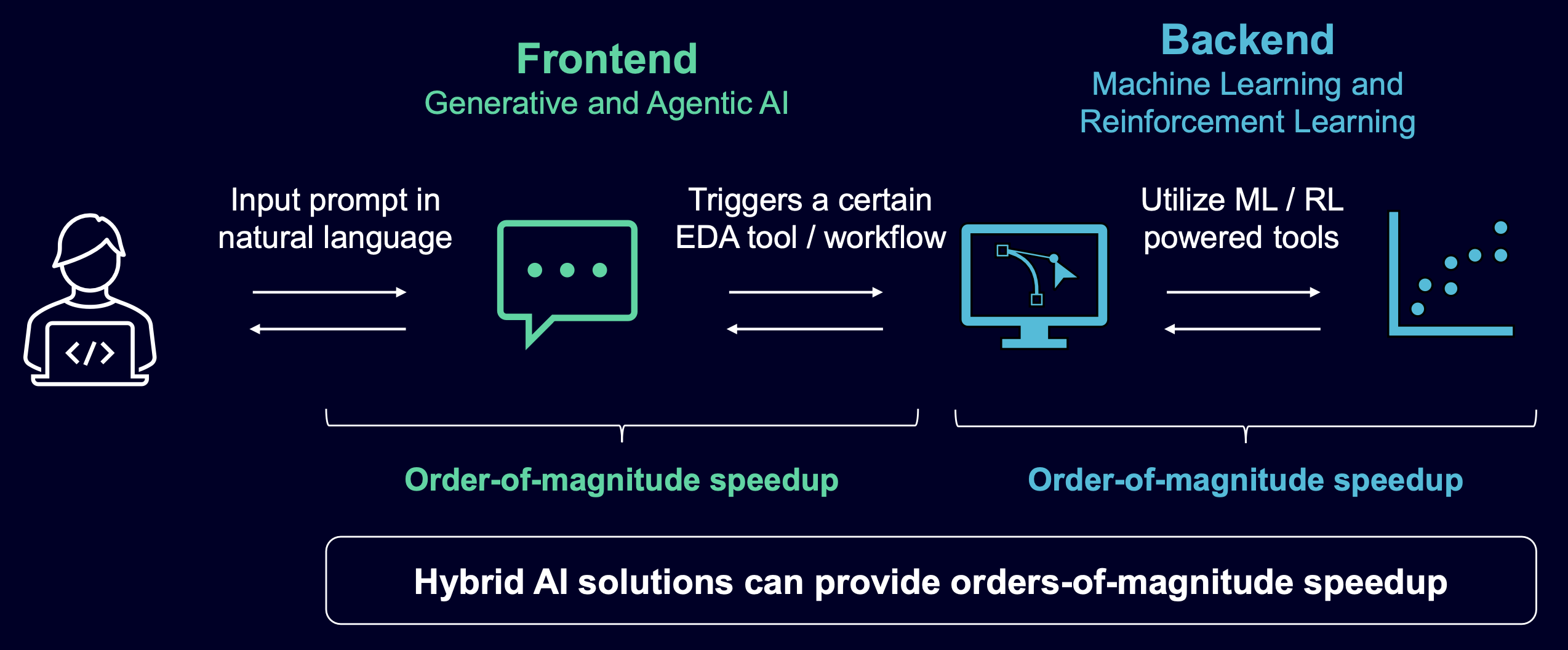 Frontend
Generative and Agentic AI

Backend
Machine Learning and Reinforcement Learning

Input prompt in natural language

Triggers a certain EDA tool / workflow

Utilize ML / RL powered tools

</>

Order-of-magnitude speedup

Order-of-magnitude speedup

Hybrid AI solutions can provide orders-of-magnitude speedup